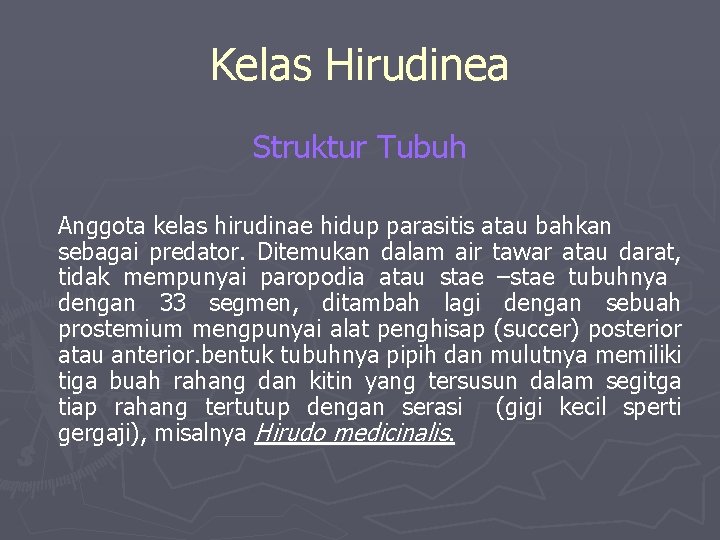 Kelas Hirudinea

Struktur Tubuh

Anggota kelas hirudinae hidup parasitis atau bahkan sebagai predator. Ditemukan dalam air tawar atau darat, tidak mempunyai paropodia atau stae –stae tubuhnya dengan 33 segmen, ditambah lagi dengan sebuah prostemium mengpunyai alat penghisap (succer) posterior atau anterior.bentuk tubuhnya pipih dan mulutnya memiliki tiga buah rahang dan kitin yang tersusun dalam segitga tiap rahang tertutup dengan serasi (gigi kecil sperti gergaji), misalnya Hirudo medicinalis.